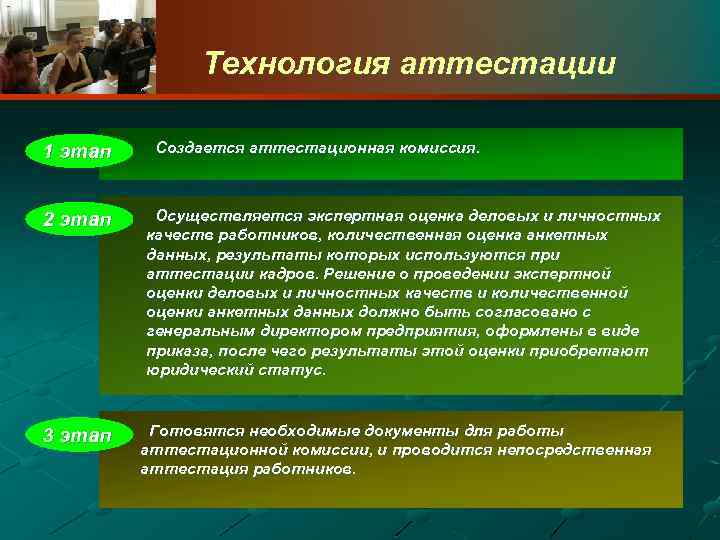 Технология аттестации

1 этап

Создается аттестационная комиссия.

2 этап

Осуществляется экспертная оценка деловых и личностных качеств работников, количественная оценка анкетных данных, результаты которых используются при аттестации кадров. Решение о проведении экспертной оценки деловых и личностных качеств и количественной оценки анкетных данных должно быть согласовано с генеральным директором предприятия, оформлены в виде приказа, после чего результаты этой оценки приобретают юридический статус.

3 этап

Готовятся необходимые документы для работы аттестационной комиссии, и проводится непосредственная аттестация работников.